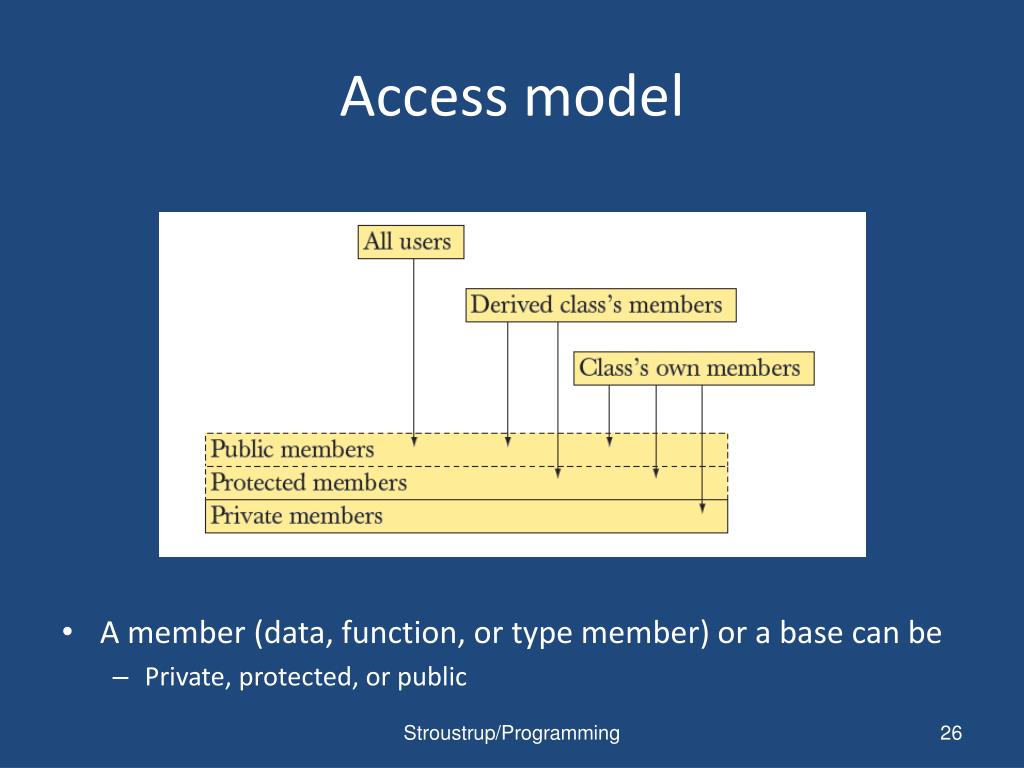 Access model

All users

Derived class's members

Class's own members

Public members

Protected members

Private members

• A member (data, function, or type member) or a base can be
– Private, protected, or public

Stroustrup/Programming

26